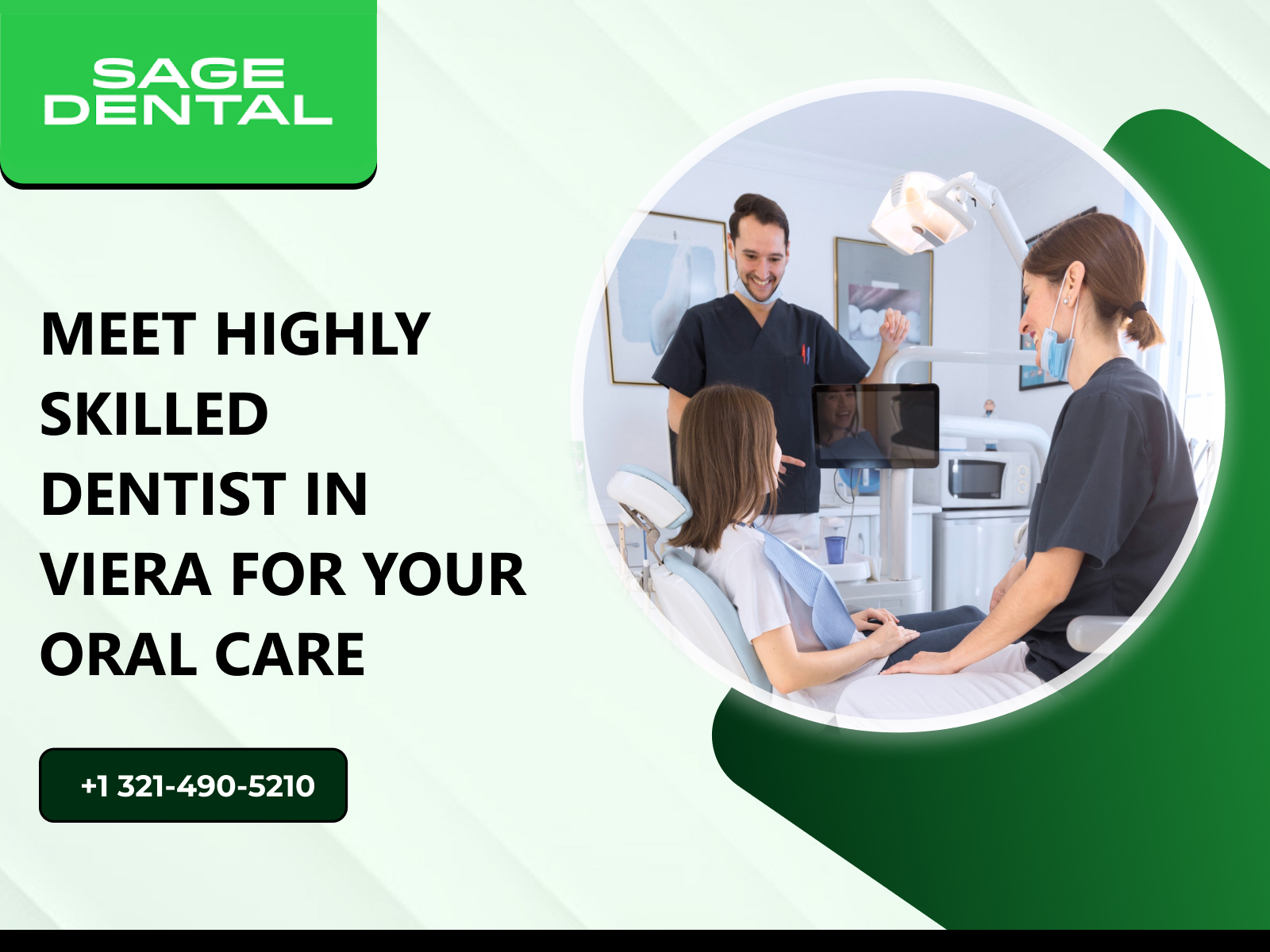 SAGE DENTAL

MEET HIGHLY SKILLED DENTIST IN VIERA FOR YOUR ORAL CARE

+1 321-490-5210